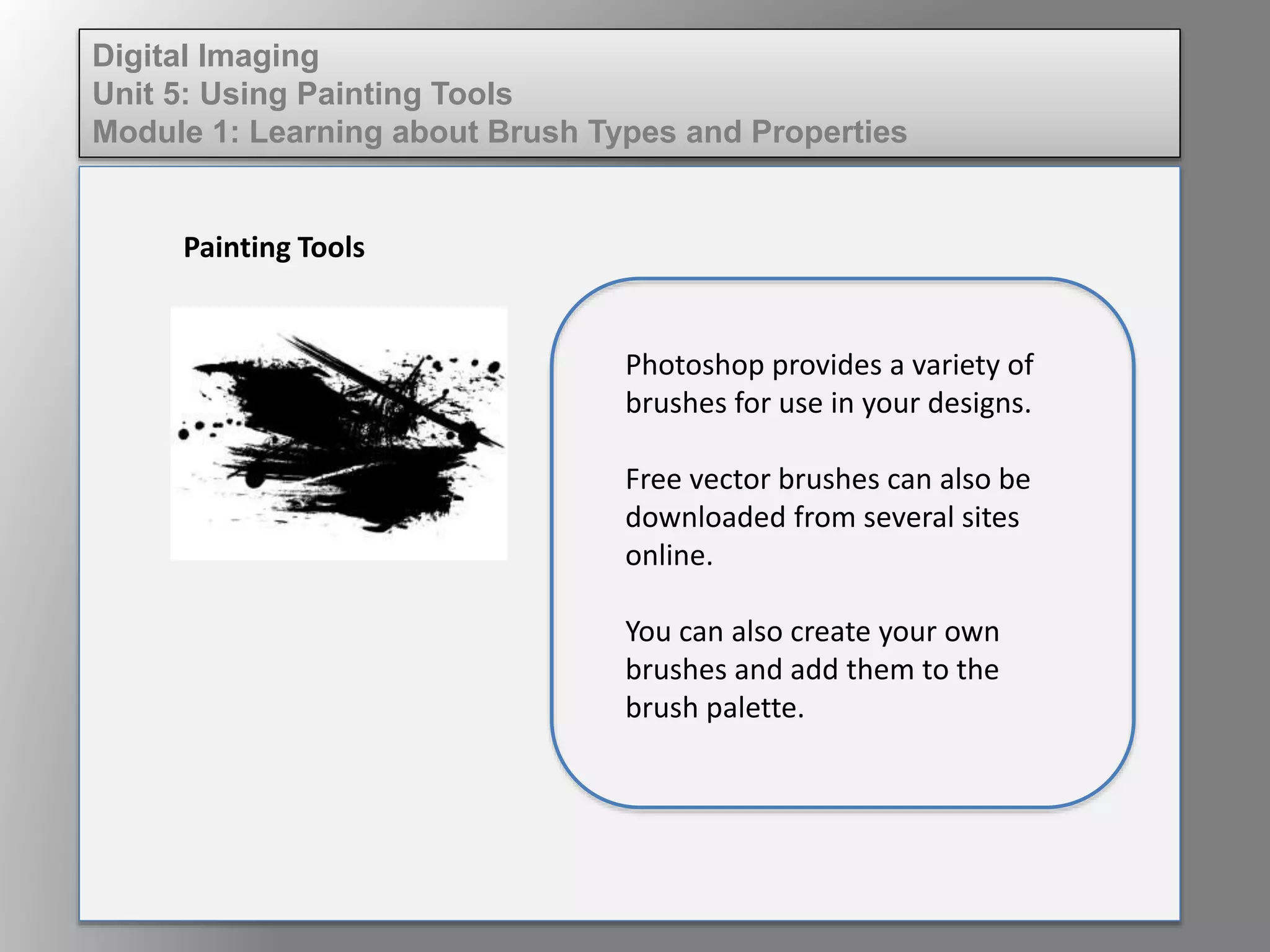 Digital Imaging
Unit 5: Using Painting Tools
Module 1: Learning about Brush Types and Properties

Painting Tools

Photoshop provides a variety of brushes for use in your designs.

Free vector brushes can also be downloaded from several sites online.

You can also create your own brushes and add them to the brush palette.